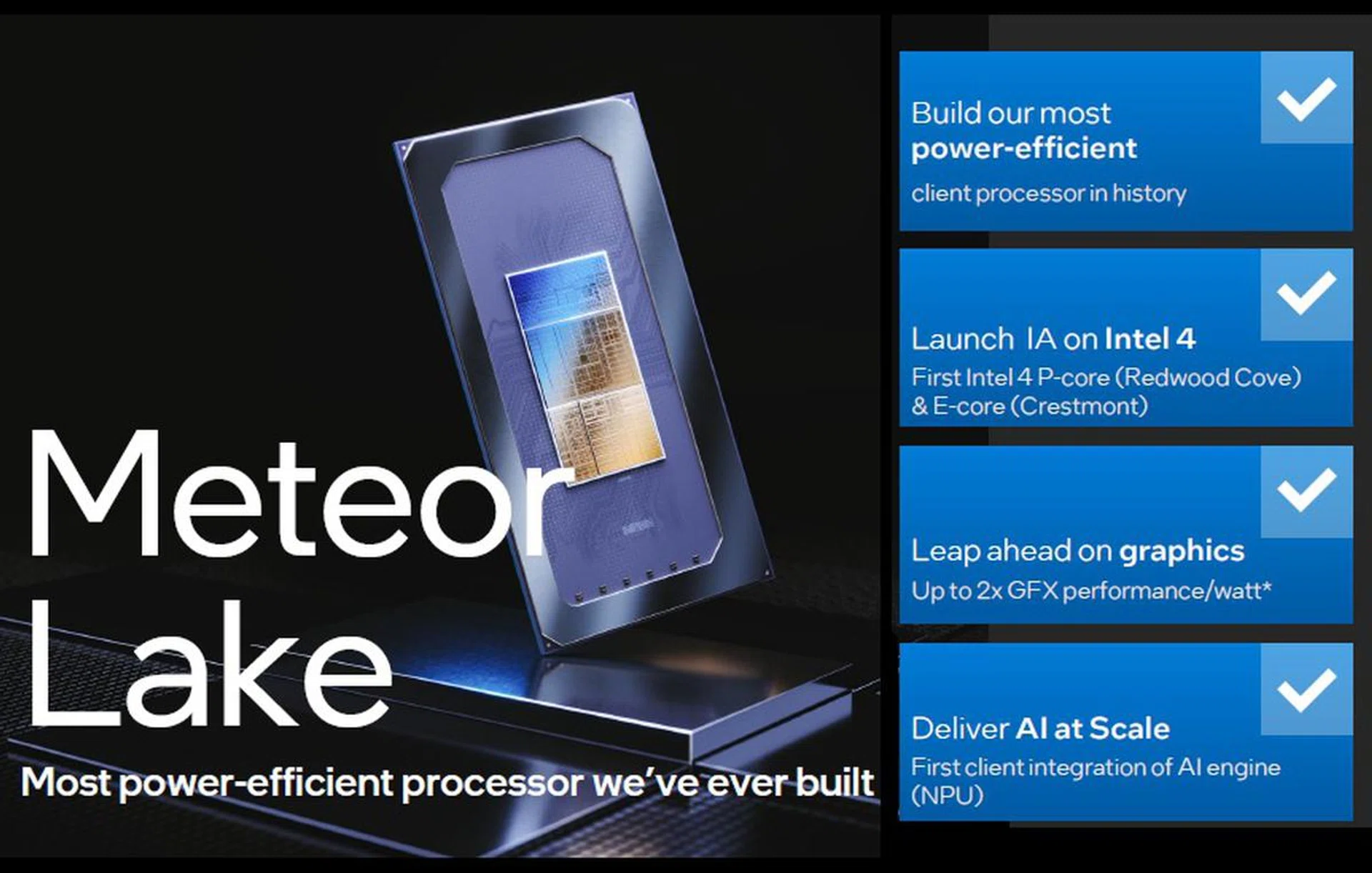 Meteor Lake

Most power-efficient processor we've ever built

Build our most power-efficient

client processor in history

Launch IA on Intel 4

First Intel 4 P-core (Redwood Cove) & E-core (Crestmont)

Leap ahead on graphics

Up to 2x GFX performance/watt*

Deliver AI at Scale

First client integration of AI engine (NPU)